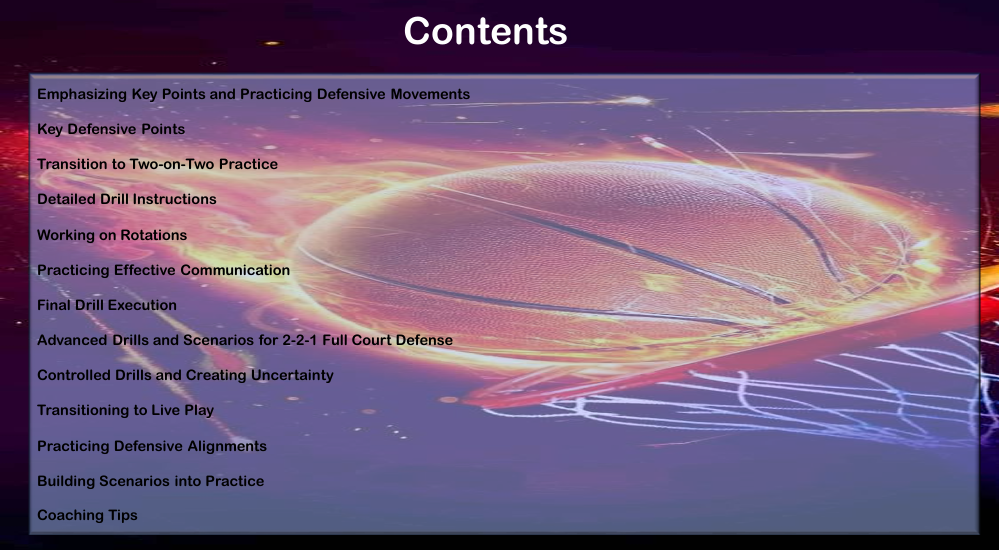 Contents

Emphasizing Key Points and Practicing Defensive Movements

Key Defensive Points

Transition to Two-on-Two Practice

Detailed Drill Instructions

Working on Rotations

Practicing Effective Communication

Final Drill Execution

Advanced Drills and Scenarios for 2-2-1 Full Court Defense

Controlled Drills and Creating Uncertainty

Transitioning to Live Play

Practicing Defensive Alignments

Building Scenarios into Practice

Coaching Tips